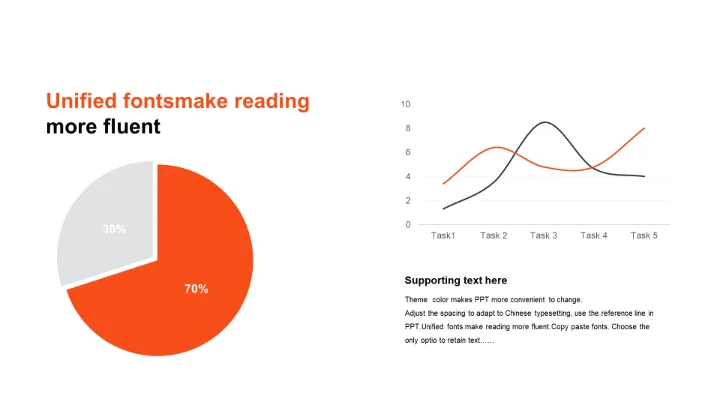 Unified fontsmake reading more fluent

30%

70%

10
8
6
4
2
0

Task1 Task 2 Task 3 Task 4 Task 5

Supporting text here

Theme color makes PPT more convenient to change.
Adjust the spacing to adapt to Chinese typesetting, use the reference line in PPT.Unified fonts make reading more fluent.Copy paste fonts. Choose the only optio to retain text……